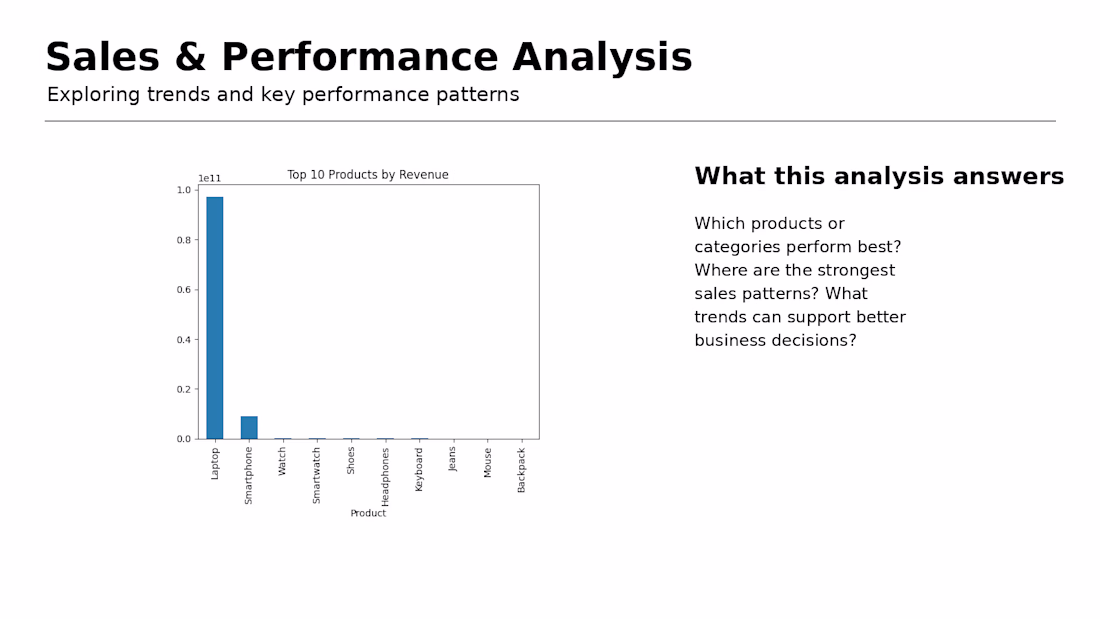 Sales & Performance Analysis
Exploring trends and key performance patterns

Top 10 Products by Revenue

1e11
1.0
0.8
0.6
0.4
0.2
0.0

Laptop
Smartphone
Watch
Smartwatch
Shoes
Headphones
Keyboard
Jeans
Mouse
Backpack

Product

What this analysis answers

Which products or categories perform best? Where are the strongest sales patterns? What trends can support better business decisions?